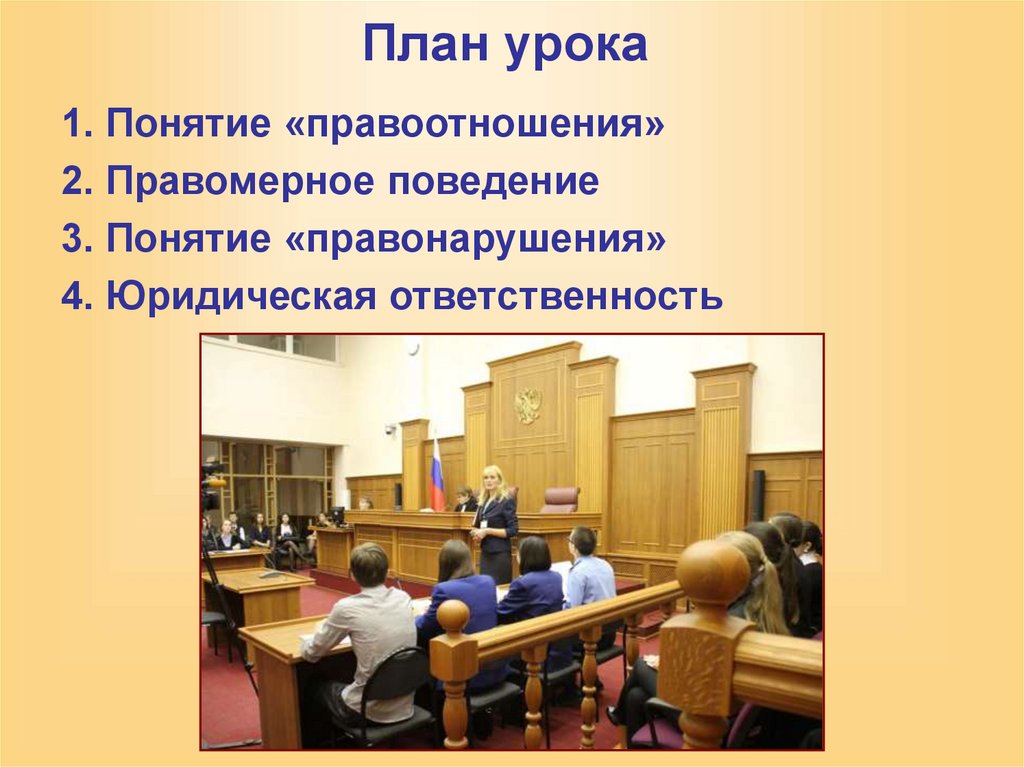 План урока

1. Понятие «правоотношения»
2. Правомерное поведение
3. Понятие «правонарушения»
4. Юридическая ответственность